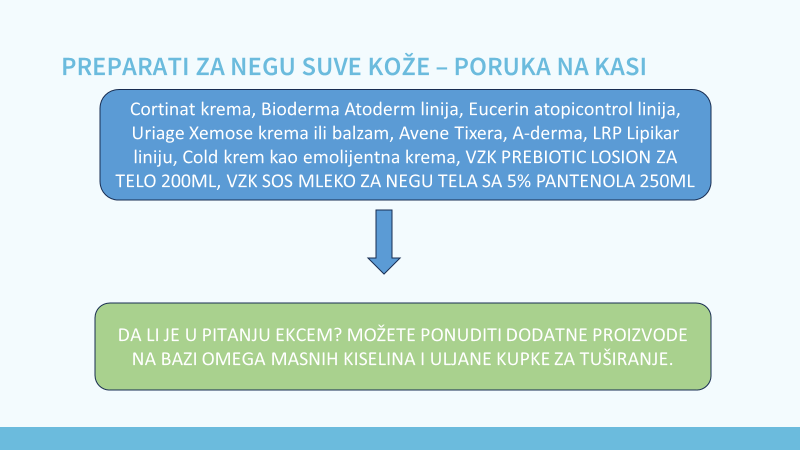 PREPARATI ZA NEGU SUVE KOŽE – PORUKA NA KASI

Cortinat krema, Bioderma Atoderm linija, Eucerin atopicontrol linija, Uriage Xemose krema ili balzam, Avene Tixera, A-derma, LRP Lipikar liniju, Cold krem kao emolijentna krema, VZK PREBIOTIC LOSION ZA TELO 200ML, VZK SOS MLEKO ZA NEGU TELA SA 5% PANTENOLA 250ML

DA LI JE U PITANJU EKCEM? MOŽETE PONUDITI DODATNE PROIZVODE NA BAZI OMEGA MASNIH KISELINA I ULJANE KUPKE ZA TUŠIRANJE.